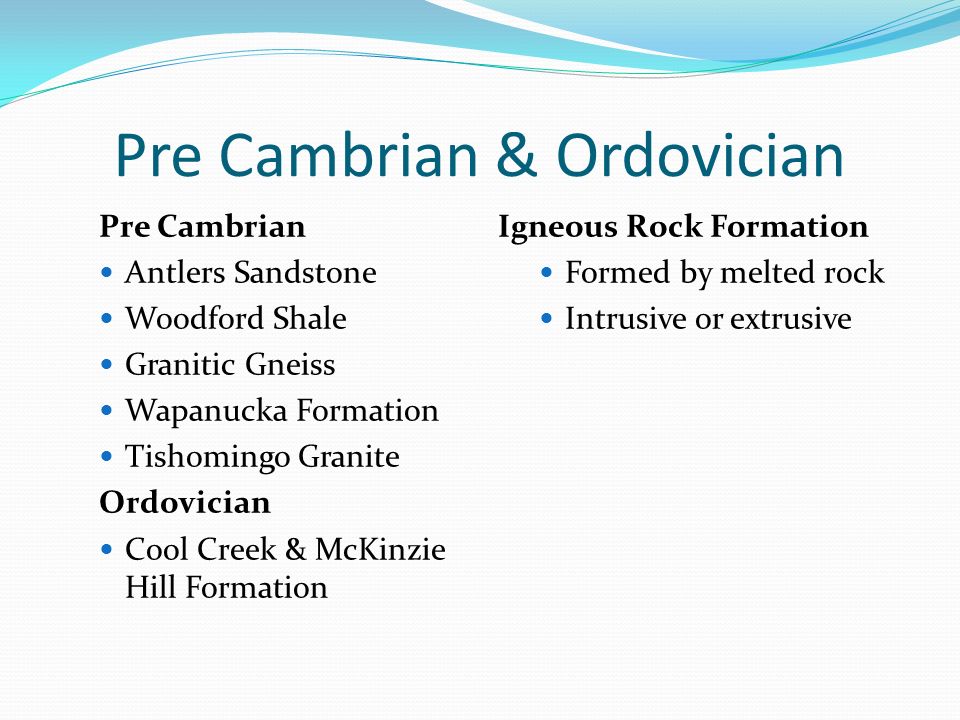 Pre Cambrian & Ordovician

Pre Cambrian
- Antlers Sandstone
- Woodford Shale
- Granitic Gneiss
- Wapanucka Formation
- Tishomingo Granite

Ordovician
- Cool Creek & McKinzie Hill Formation

Igneous Rock Formation
- Formed by melted rock
- Intrusive or extrusive